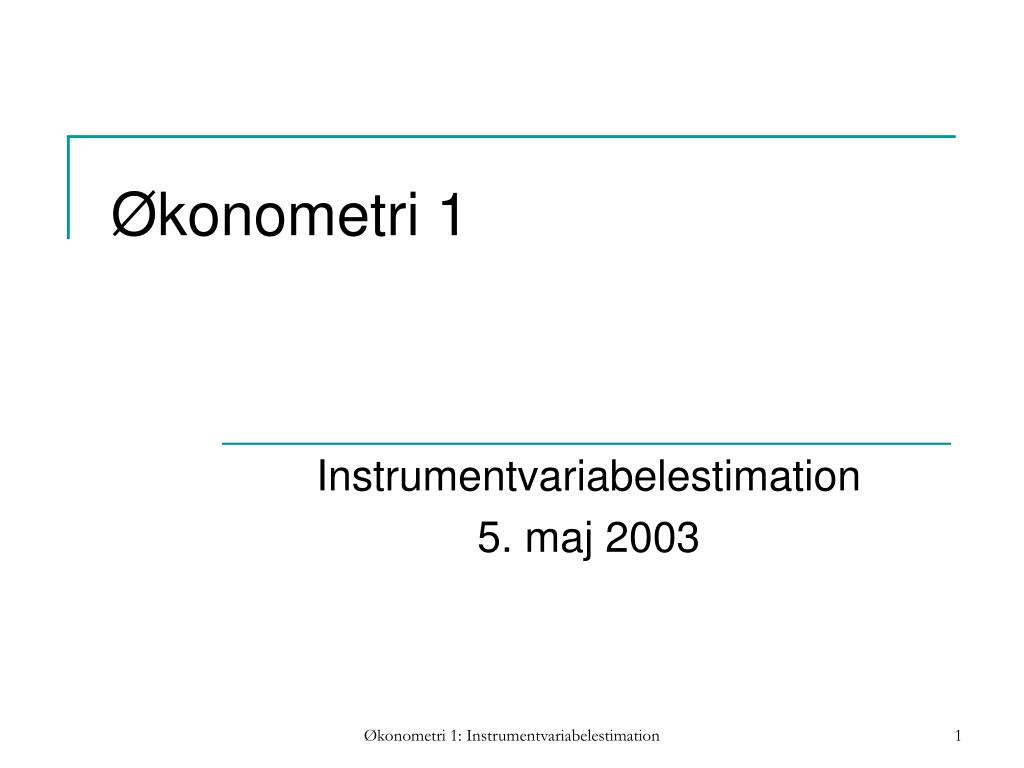 Økonometri 1

Instrumentvariabelestimation
5. maj 2003

Økonometri 1: Instrumentvariabelestimation

1